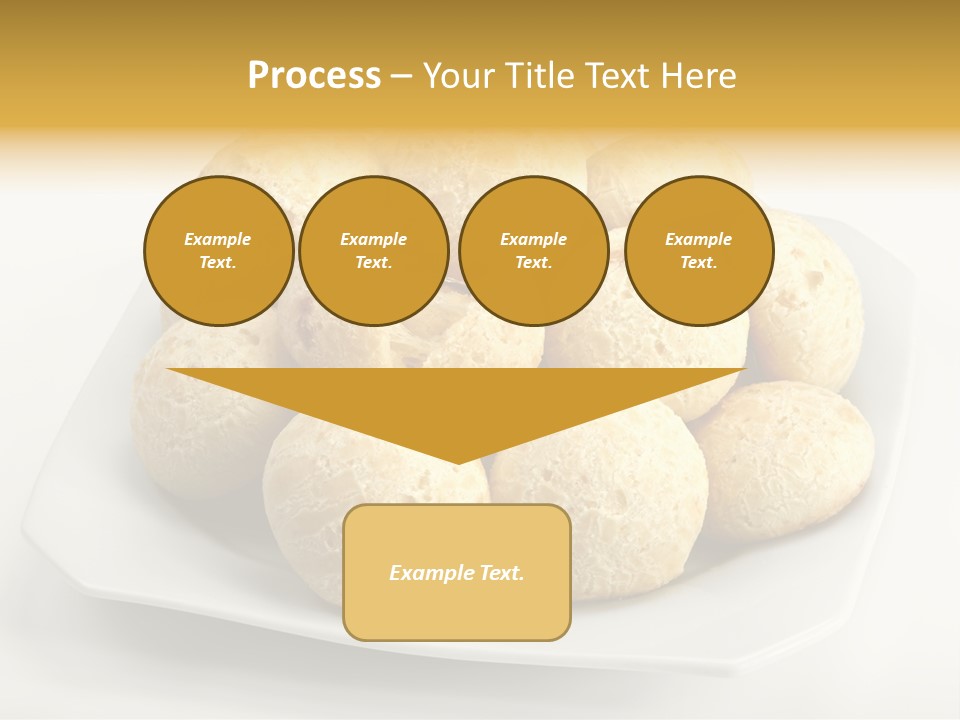 Process – Your Title Text Here

Example Text.

Example Text.

Example Text.

Example Text.

Example Text.